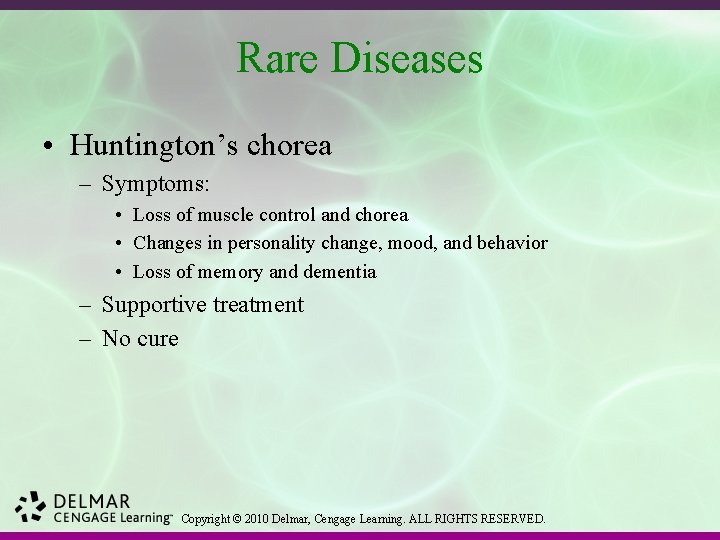 Rare Diseases

• Huntington's chorea
 – Symptoms:
  • Loss of muscle control and chorea
  • Changes in personality change, mood, and behavior
  • Loss of memory and dementia
 – Supportive treatment
 – No cure

DELMAR
CENGAGE Learning™ Copyright © 2010 Delmar, Cengage Learning. ALL RIGHTS RESERVED.